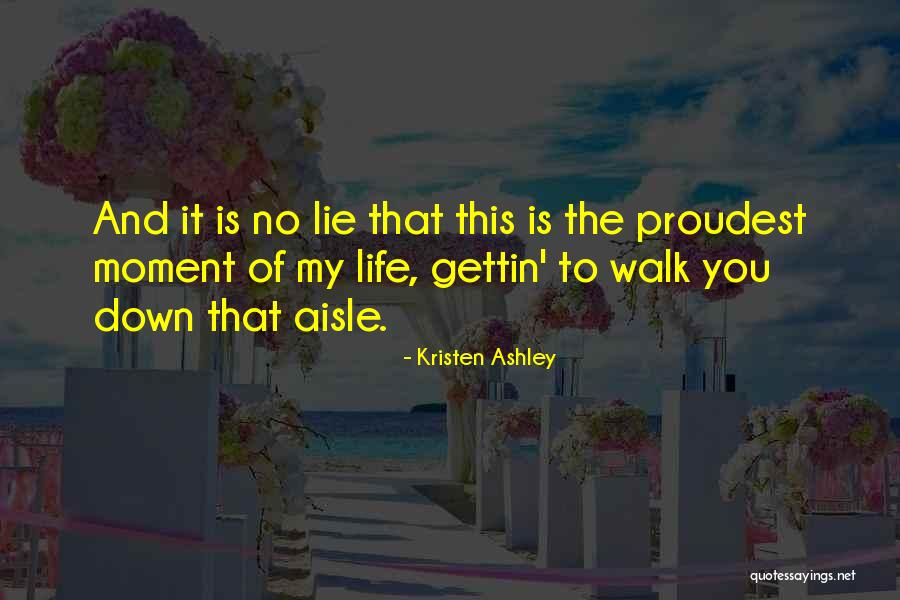 And it is no lie that this is the proudest moment of my life, gettin' to walk you down that aisle.

- Kristen Ashley

quotessayings.net